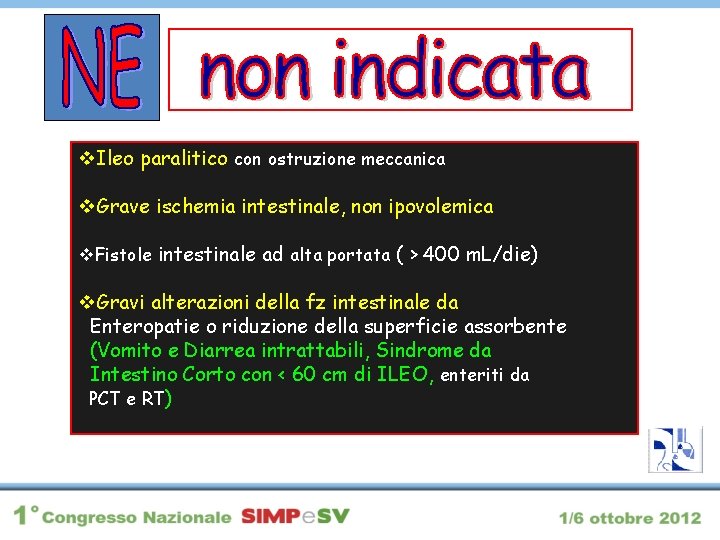 NE

non indicata

❖Ileo paralitico con ostruzione meccanica

❖Grave ischemia intestinale, non ipovolemica

❖Fistole intestinale ad alta portata ( > 400 mL/die)

❖Gravi alterazioni della fz intestinale da Enteropatie o riduzione della superficie assorbente (Vomito e Diarrea intrattabili, Sindrome da Intestino Corto con < 60 cm di ILEO, enteriti da PCT e RT)

1° Congresso Nazionale SIMPeSV

1/6 ottobre 2012